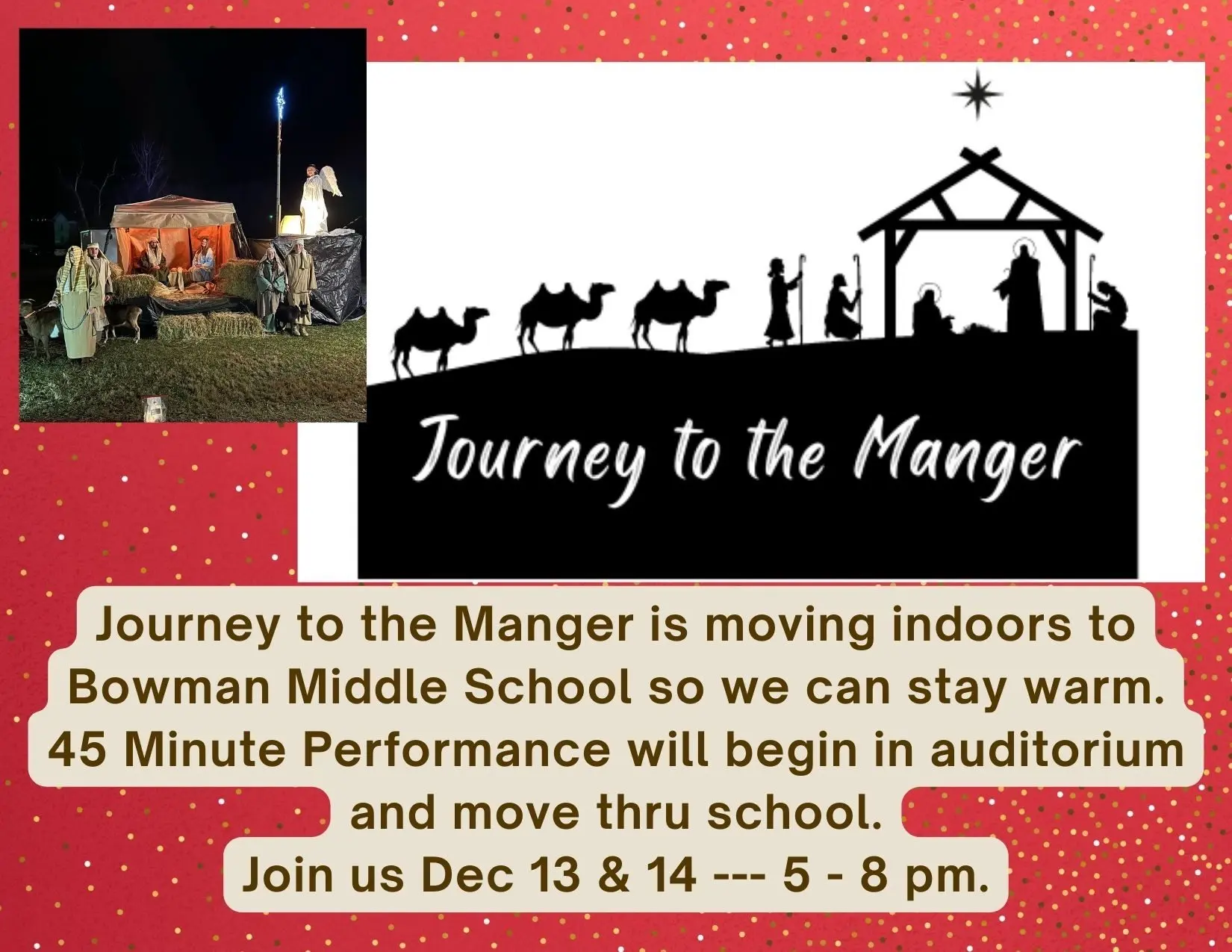 Journey to the Manger

Journey to the Manger is moving indoors to Bowman Middle School so we can stay warm. 45 Minute Performance will begin in auditorium and move thru school.
Join us Dec 13 & 14 --- 5 - 8 pm.